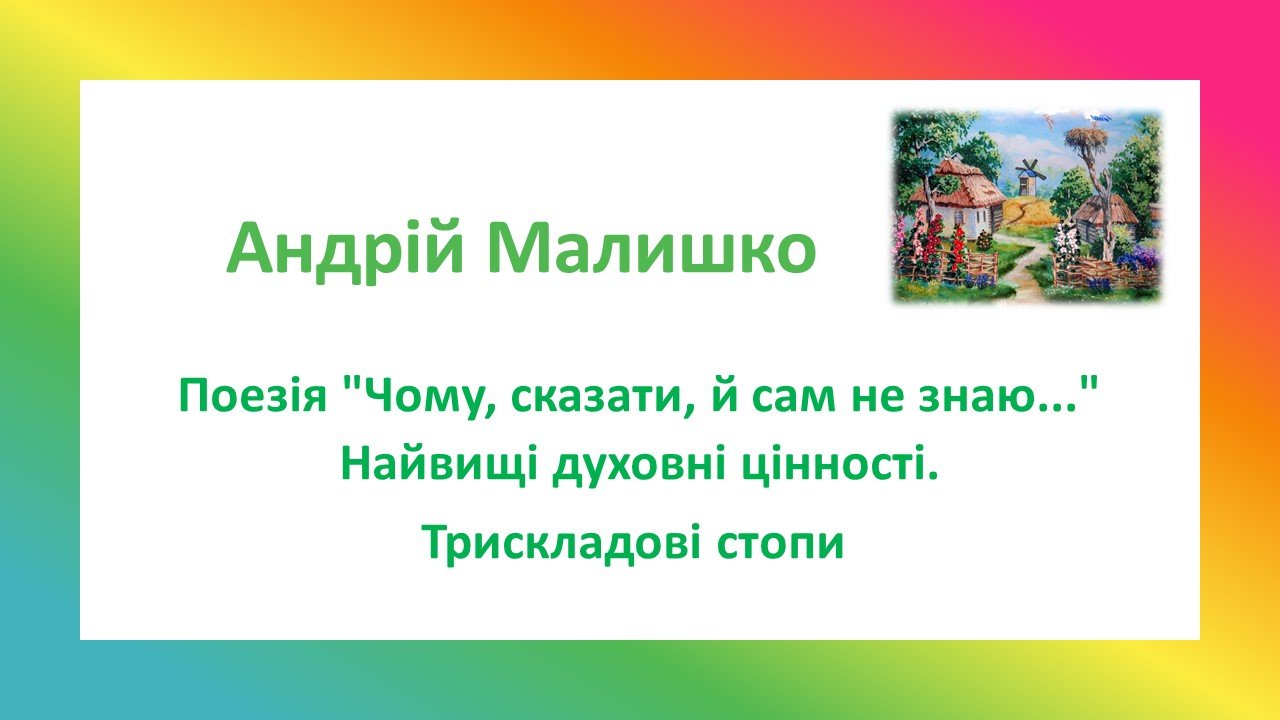 Андрій Малишко

Поезія "Чому, сказати, й сам не знаю..."
Найвищі духовні цінності.

Трискладові стопи